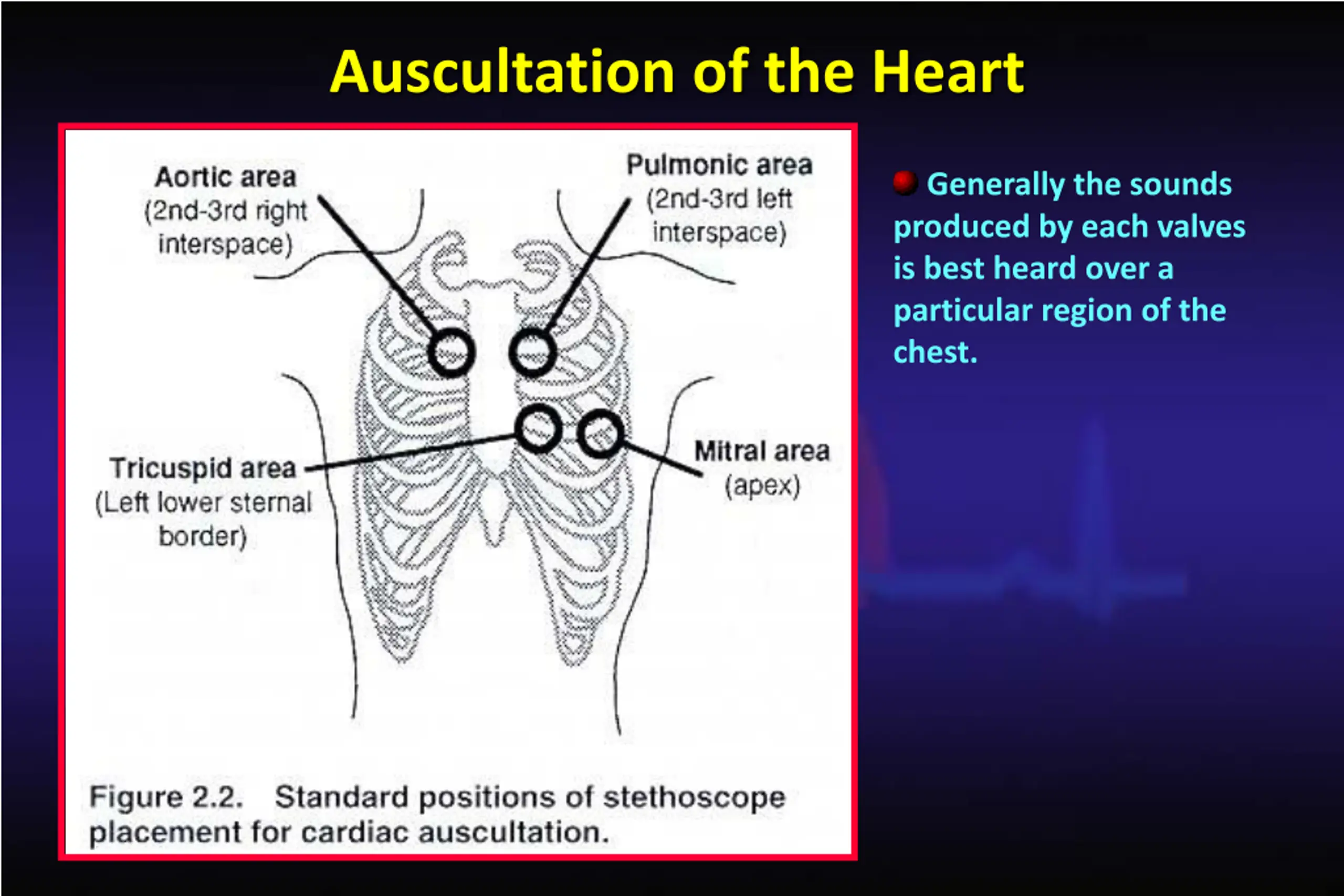 Auscultation of the Heart

Aortic area
(2nd-3rd right interspace)

Pulmonic area
(2nd-3rd left interspace)

Tricuspid area
(Left lower sternal border)

Mitral area
(apex)

Figure 2.2. Standard positions of stethoscope placement for cardiac auscultation.

Generally the sounds produced by each valves is best heard over a particular region of the chest.